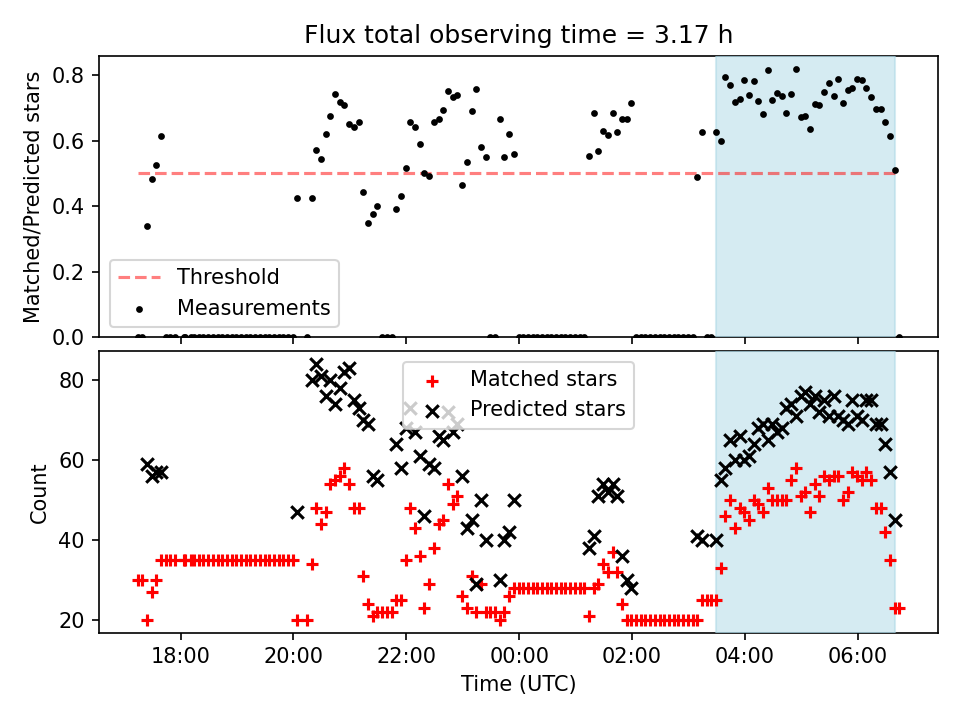 Flux total observing time = 3.17 h

Matched/Predicted stars

0.8
0.6
0.4
0.2
0.0

Threshold
Measurements

Count

80
60
40
20

Matched stars
Predicted stars

18:00
20:00
22:00
00:00
02:00
04:00
06:00

Time (UTC)